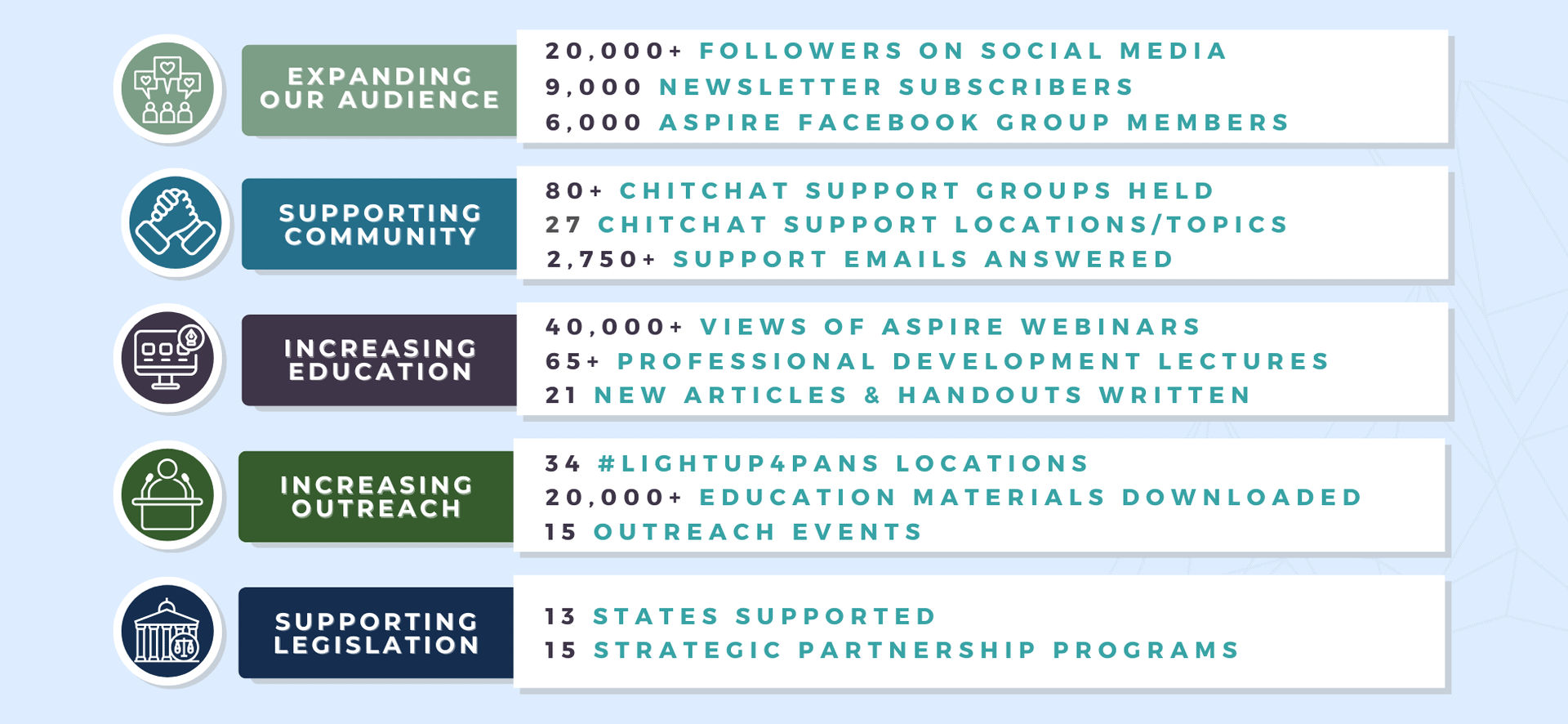 EXPANDING OUR AUDIENCE

20,000+ FOLLOWERS ON SOCIAL MEDIA
9,000 NEWSLETTER SUBSCRIBERS
6,000 ASPIRE FACEBOOK GROUP MEMBERS

SUPPORTING COMMUNITY

80+ CHITCHAT SUPPORT GROUPS HELD
27 CHITCHAT SUPPORT LOCATIONS/TOPICS
2,750+ SUPPORT EMAILS ANSWERED

INCREASING EDUCATION

40,000+ VIEWS OF ASPIRE WEBINARS
65+ PROFESSIONAL DEVELOPMENT LECTURES
21 NEW ARTICLES & HANDOUTS WRITTEN

INCREASING OUTREACH

34 #LIGHTUP4PANS LOCATIONS
20,000+ EDUCATION MATERIALS DOWNLOADED
15 OUTREACH EVENTS

SUPPORTING LEGISLATION

13 STATES SUPPORTED
15 STRATEGIC PARTNERSHIP PROGRAMS